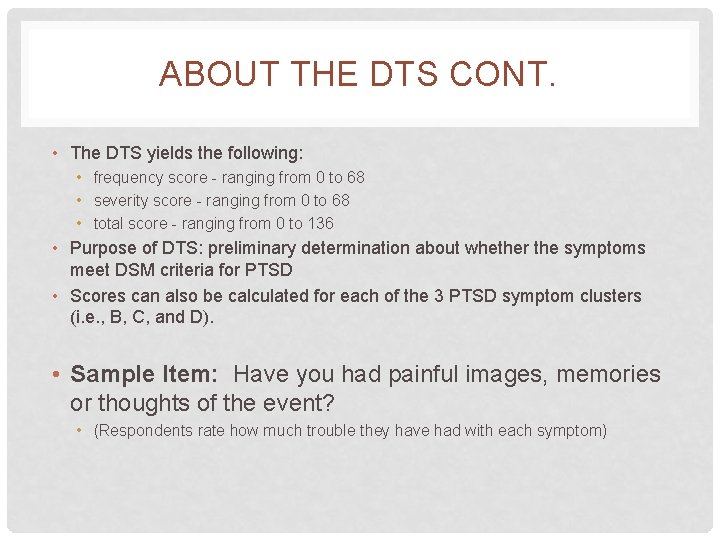 ABOUT THE DTS CONT.

• The DTS yields the following:
  • frequency score - ranging from 0 to 68
  • severity score - ranging from 0 to 68
  • total score - ranging from 0 to 136
• Purpose of DTS: preliminary determination about whether the symptoms meet DSM criteria for PTSD
• Scores can also be calculated for each of the 3 PTSD symptom clusters (i.e., B, C, and D).

• Sample Item: Have you had painful images, memories or thoughts of the event?
  • (Respondents rate how much trouble they have had with each symptom)